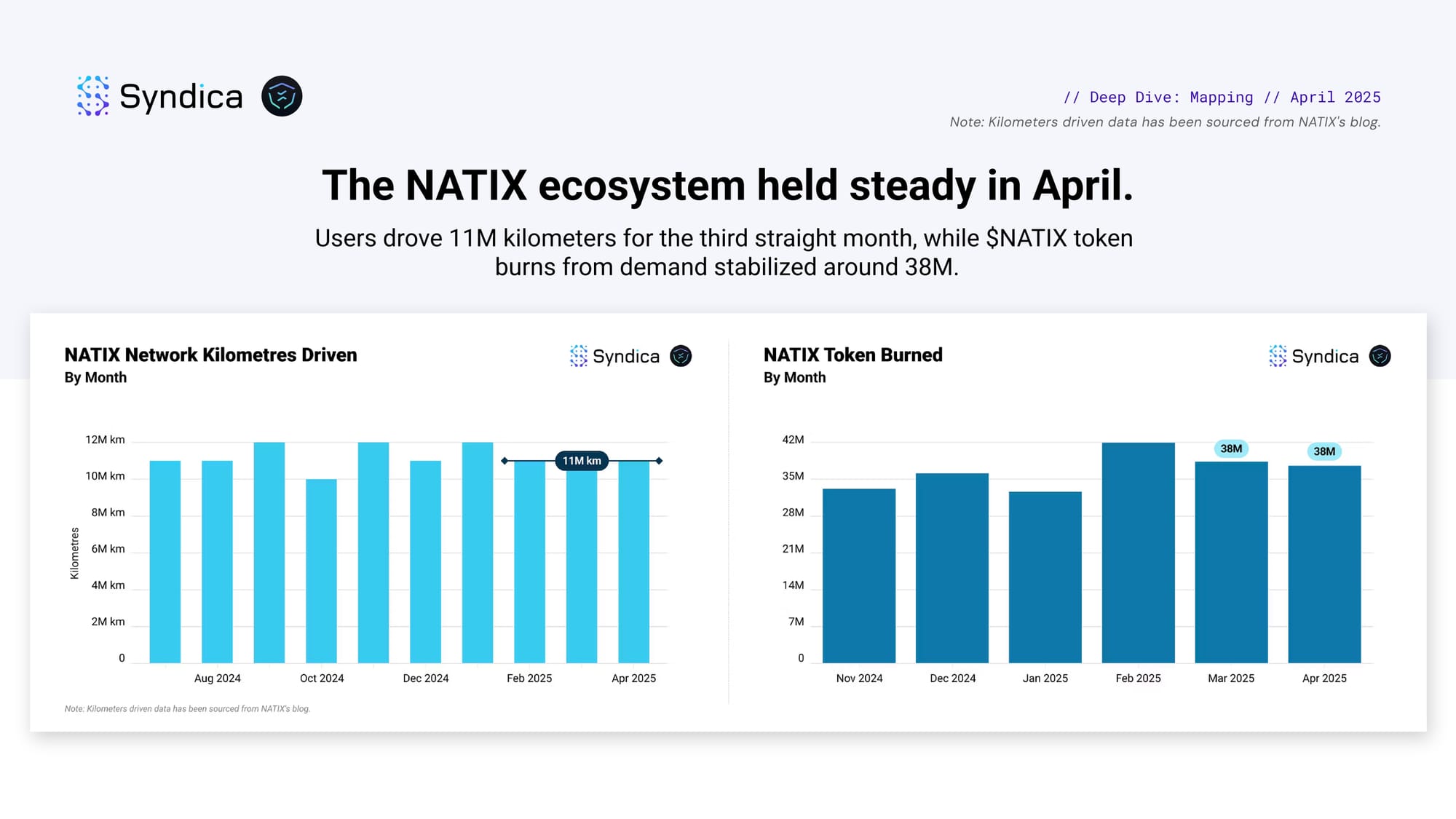 Syndica

// Deep Dive: Mapping // April 2025

Note: Kilometers driven data has been sourced from NATIX's blog.

The NATIX ecosystem held steady in April.

Users drove 11M kilometers for the third straight month, while $NATIX token burns from demand stabilized around 38M.

NATIX Network Kilometres Driven
By Month

Syndica

Kilometres

12M km
10M km
8M km
6M km
4M km
2M km
0

11M km

Aug 2024
Oct 2024
Dec 2024
Feb 2025
Apr 2025

Note: Kilometers driven data has been sourced from NATIX's blog.

NATIX Token Burned
By Month

Syndica

42M
35M
28M
21M
14M
7M
0

38M
38M

Nov 2024
Dec 2024
Jan 2025
Feb 2025
Mar 2025
Apr 2025